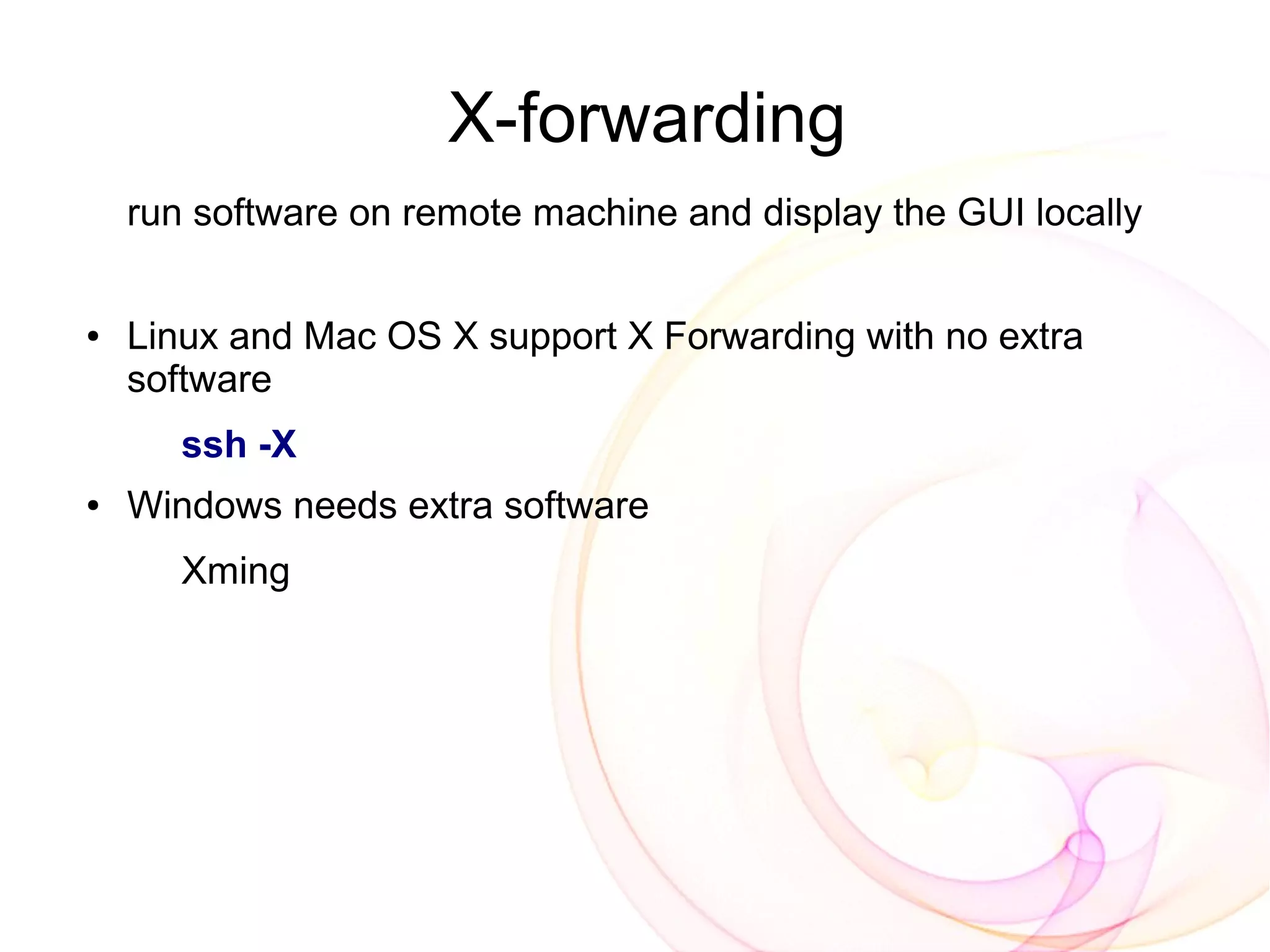 X-forwarding

run software on remote machine and display the GUI locally

• Linux and Mac OS X support X Forwarding with no extra software

ssh -X

• Windows needs extra software

Xming